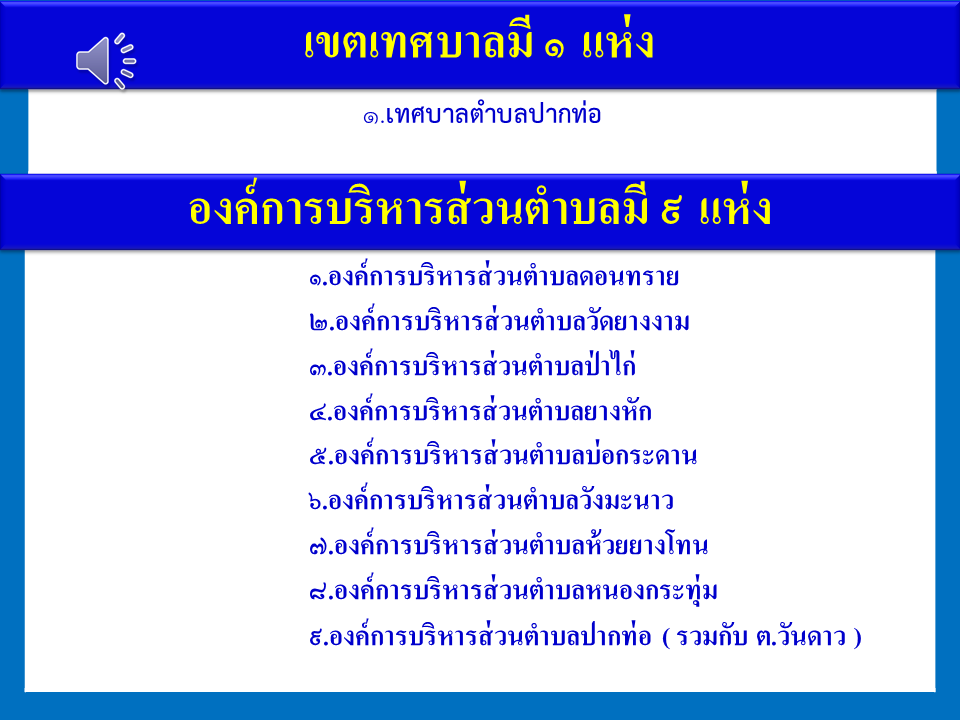 เขตเทศบาลมี ๑ แห่ง

๑.เทศบาลตำบลปากท่อ

องค์การบริหารส่วนตำบลมี ๙ แห่ง

๑.องค์การบริหารส่วนตำบลดอนทราย
๒.องค์การบริหารส่วนตำบลวัดยางงาม
๓.องค์การบริหารส่วนตำบลป่าไก่
๔.องค์การบริหารส่วนตำบลยางหัก
๕.องค์การบริหารส่วนตำบลบ่อกระดาน
๖.องค์การบริหารส่วนตำบลวังมะนาว
๗.องค์การบริหารส่วนตำบลห้วยยางโทน
๘.องค์การบริหารส่วนตำบลหนองกระทุ่ม
๙.องค์การบริหารส่วนตำบลปากท่อ ( รวมกับ ต.วันดาว )